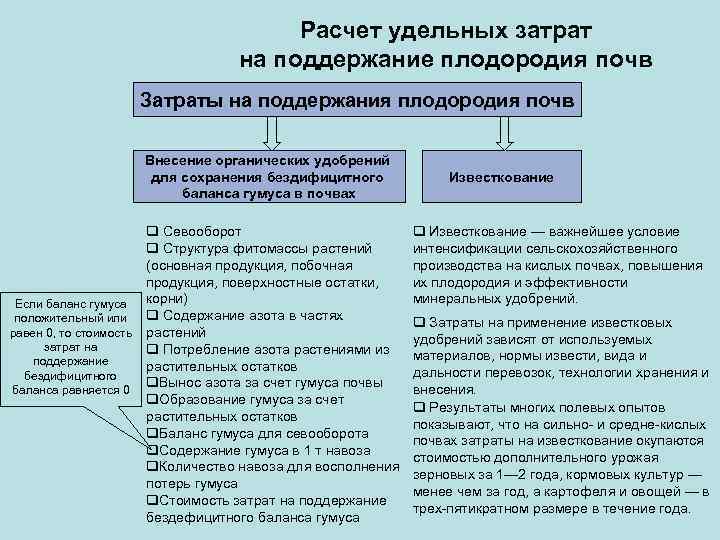 Расчет удельных затрат на поддержание плодородия почв

Затраты на поддержания плодородия почв

Внесение органических удобрений для сохранения бездифицитного баланса гумуса в почвах

Известкование

❑ Севооборот
❑ Структура фитомассы растений (основная продукция, побочная продукция, поверхностные остатки, корни)
❑ Содержание азота в частях растений
❑ Потребление азота растениями из растительных остатков
❑Вынос азота за счет гумуса почвы
❑Образование гумуса за счет растительных остатков
❑Баланс гумуса для севооборота
❑Содержание гумуса в 1 т навоза
❑Количество навоза для восполнения потерь гумуса
❑Стоимость затрат на поддержание бездефицитного баланса гумуса

Если баланс гумуса положительный или равен 0, то стоимость затрат на поддержание бездифицитного баланса равняется 0

❑ Известкование — важнейшее условие интенсификации сельскохозяйственного производства на кислых почвах, повышения их плодородия и эффективности минеральных удобрений.

❑ Затраты на применение известковых удобрений зависят от используемых материалов, нормы извести, вида и дальности перевозок, технологии хранения и внесения.
❑ Результаты многих полевых опытов показывают, что на сильно- и средне-кислых почвах затраты на известкование окупаются стоимостью дополнительного урожая зерновых за 1—2 года, кормовых культур — менее чем за год, а картофеля и овощей — в трех-пятикратном размере в течение года.